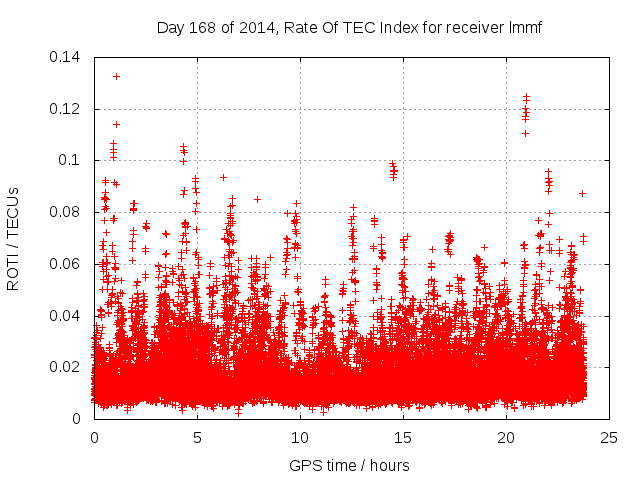 Day 168 of 2014, Rate Of TEC Index for receiver lmmf

ROTI / TECUs

0.14
0.12
0.1
0.08
0.06
0.04
0.02
0

0
5
10
15
20
25

GPS time / hours